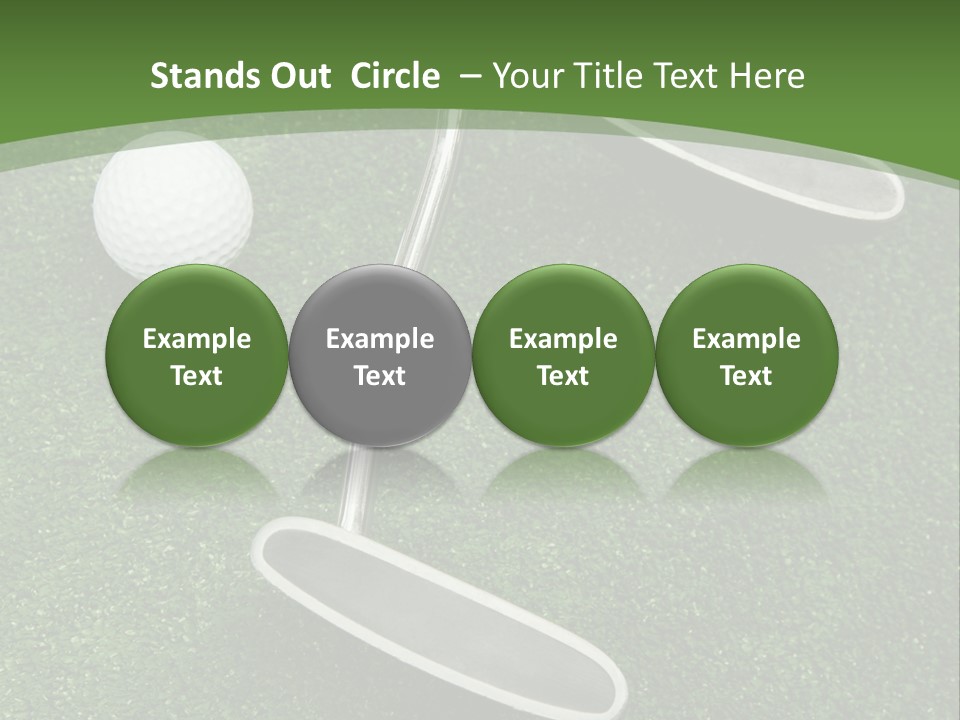 Stands Out  Circle  – Your Title Text Here

Example Text

Example Text

Example Text

Example Text